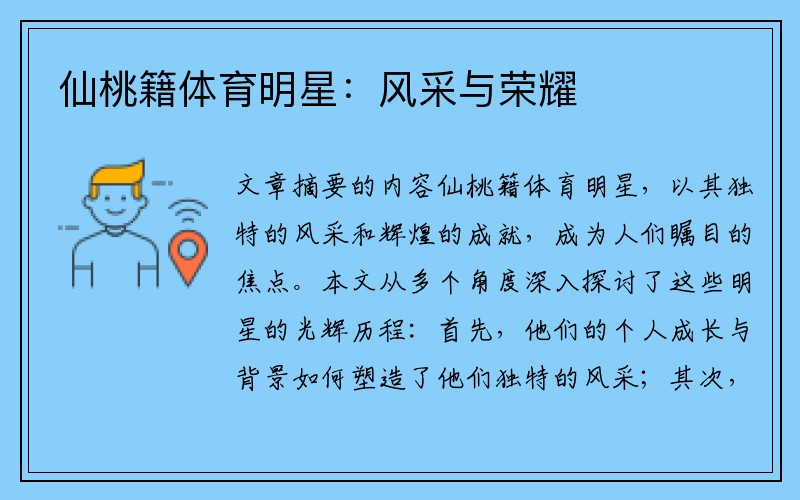 仙桃籍体育明星：风采与荣耀

文章摘要的内容仙桃籍体育明星，以其独特的风采和辉煌的成就，成为人们瞩目的焦点。本文从多个角度深入探讨了这些明星的光辉历程：首先，他们的个人成长与背景如何塑造了他们独特的风采；其次，